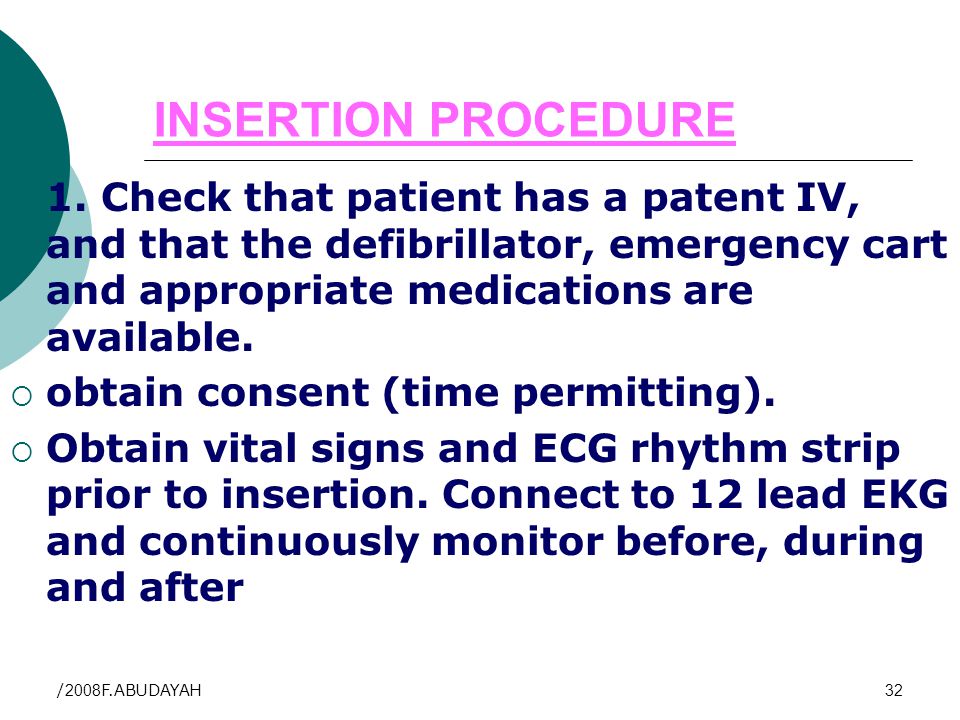 INSERTION PROCEDURE

1. Check that patient has a patent IV, and that the defibrillator, emergency cart and appropriate medications are available.

○ obtain consent (time permitting).

○ Obtain vital signs and ECG rhythm strip prior to insertion. Connect to 12 lead EKG and continuously monitor before, during and after

/2008F.ABUDAYAH

32